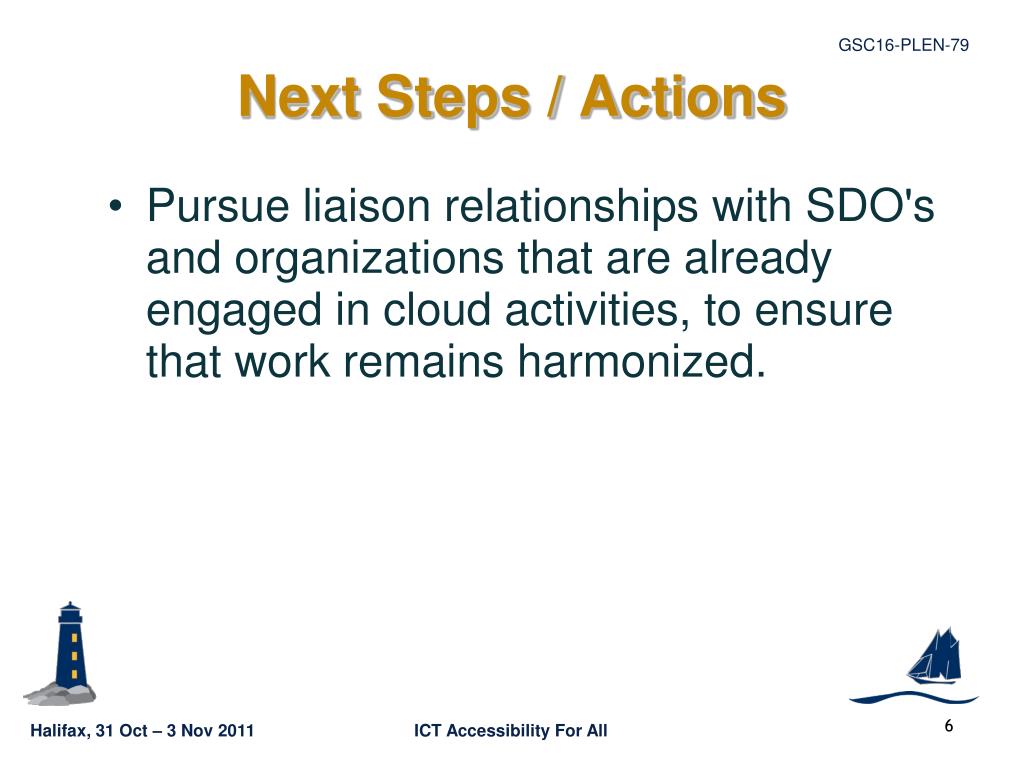 GSC16-PLEN-79

Next Steps / Actions

• Pursue liaison relationships with SDO's and organizations that are already engaged in cloud activities, to ensure that work remains harmonized.

Halifax, 31 Oct – 3 Nov 2011

ICT Accessibility For All

6